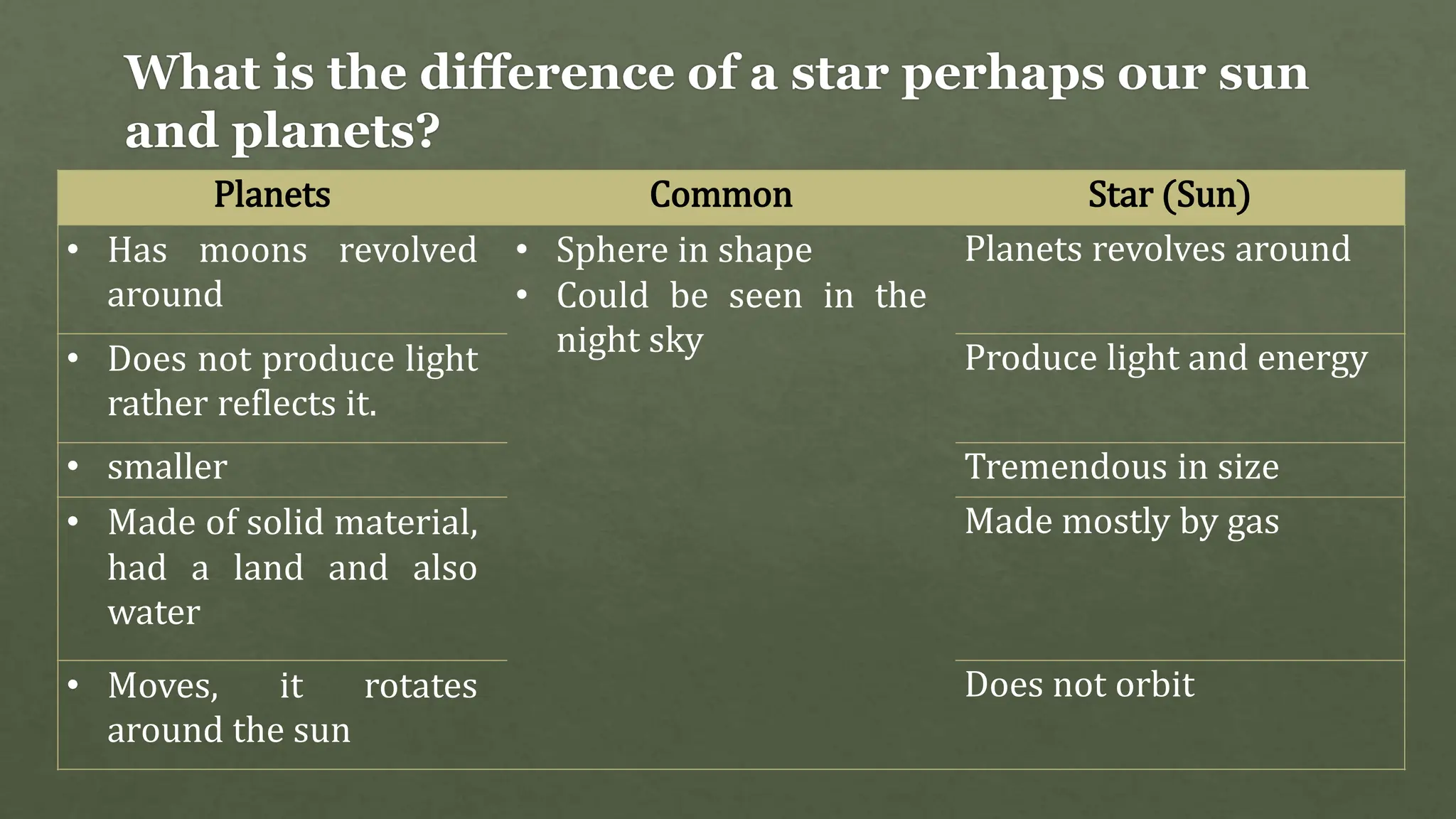 What is the difference of a star perhaps our sun and planets?

| Planets | Common | Star (Sun) |
|---|---|---|
| • Has moons revolved around | • Sphere in shape • Could be seen in the night sky | Planets revolves around |
| • Does not produce light rather reflects it. | | Produce light and energy |
| • smaller | | Tremendous in size |
| • Made of solid material, had a land and also water | | Made mostly by gas |
| • Moves, it rotates around the sun | | Does not orbit |